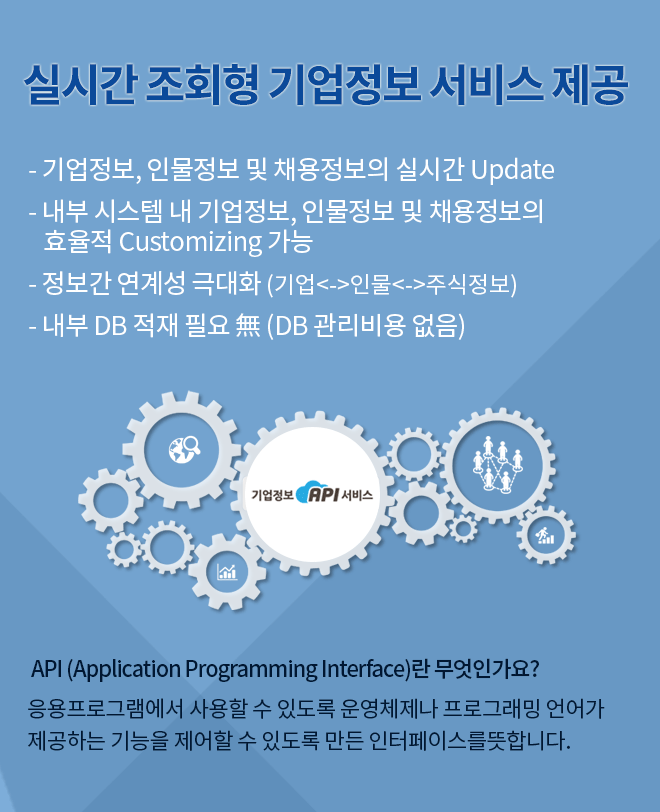 실시간 조회형 기업정보 서비스 제공

- 기업정보, 인물정보 및 채용정보의 실시간 Update
- 내부 시스템 내 기업정보, 인물정보 및 채용정보의 효율적 Customizing 가능
- 정보간 연계성 극대화 (기업<->인물<->주식정보)
- 내부 DB 적재 필요 無 (DB 관리비용 없음)

기업정보 API 서비스

API (Application Programming Interface)란 무엇인가요?

응용프로그램에서 사용할 수 있도록 운영체제나 프로그래밍 언어가 제공하는 기능을 제어할 수 있도록 만든 인터페이스를뜻합니다.